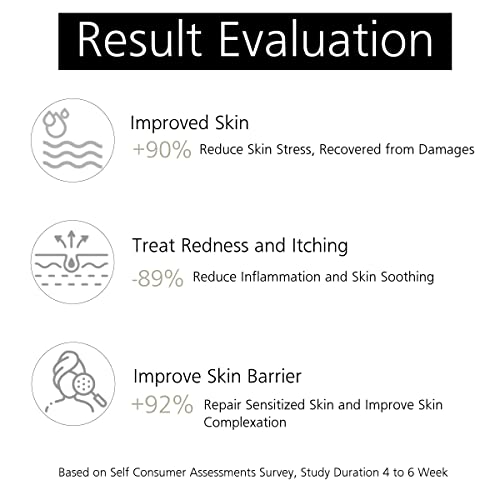 Result Evaluation

Improved Skin
+90% Reduce Skin Stress, Recovered from Damages

Treat Redness and Itching
-89% Reduce Inflammation and Skin Soothing

Improve Skin Barrier
+92% Repair Sensitized Skin and Improve Skin Complexation

Based on Self Consumer Assessments Survey, Study Duration 4 to 6 Week